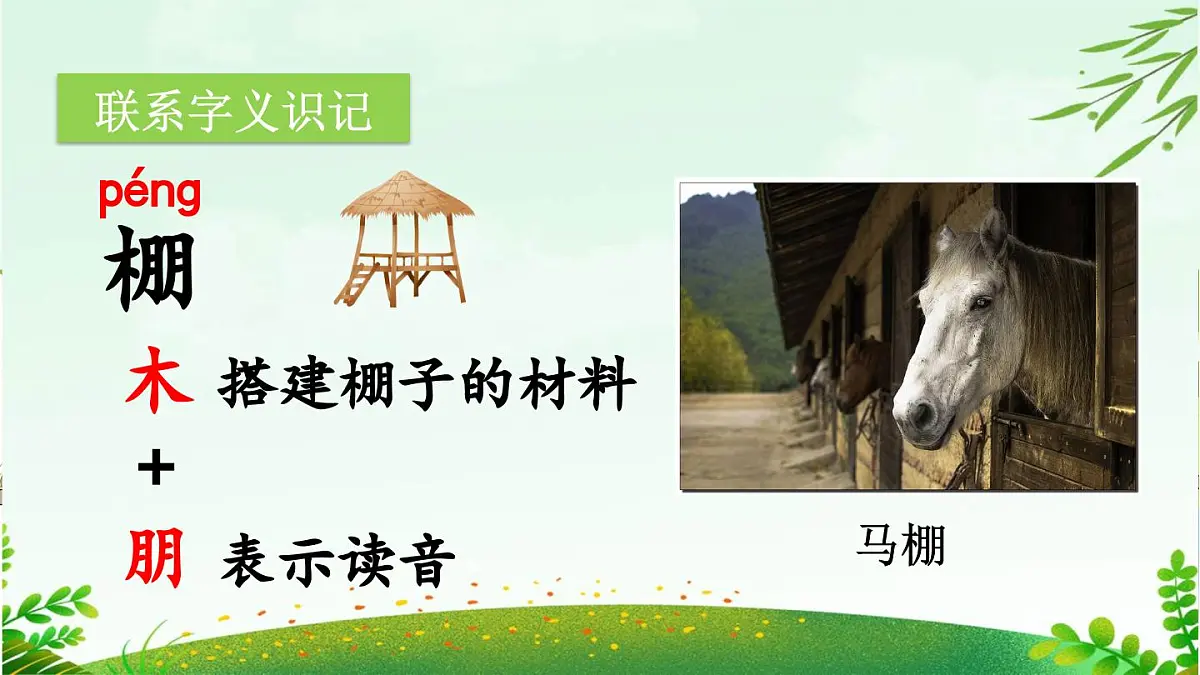 联系字义识记

péng
棚

木 搭建棚子的材料
+
朋 表示读音

马棚